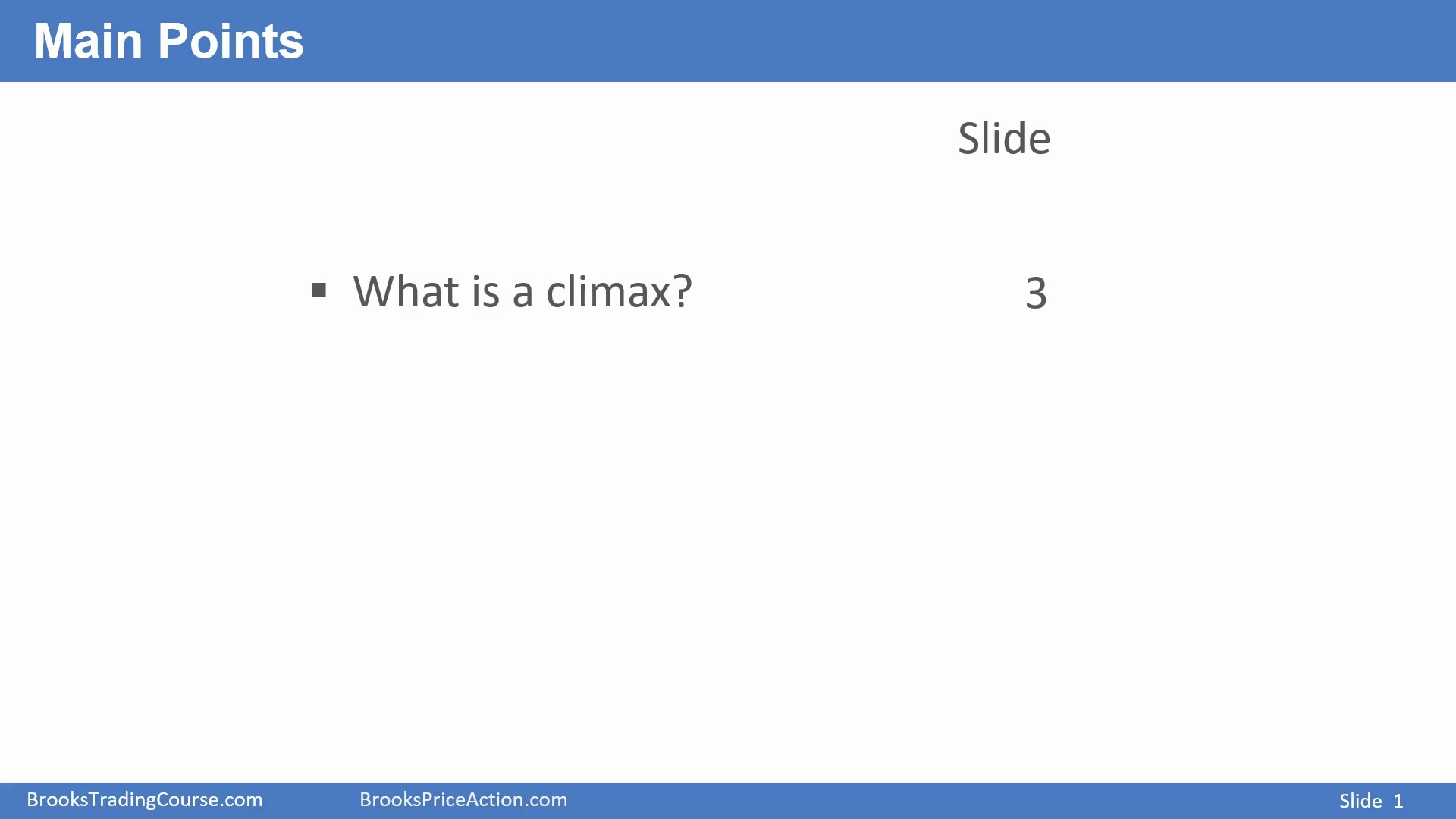 Main Points

Slide

▪ What is a climax? 3

BrooksTradingCourse.com BrooksPriceAction.com Slide 1